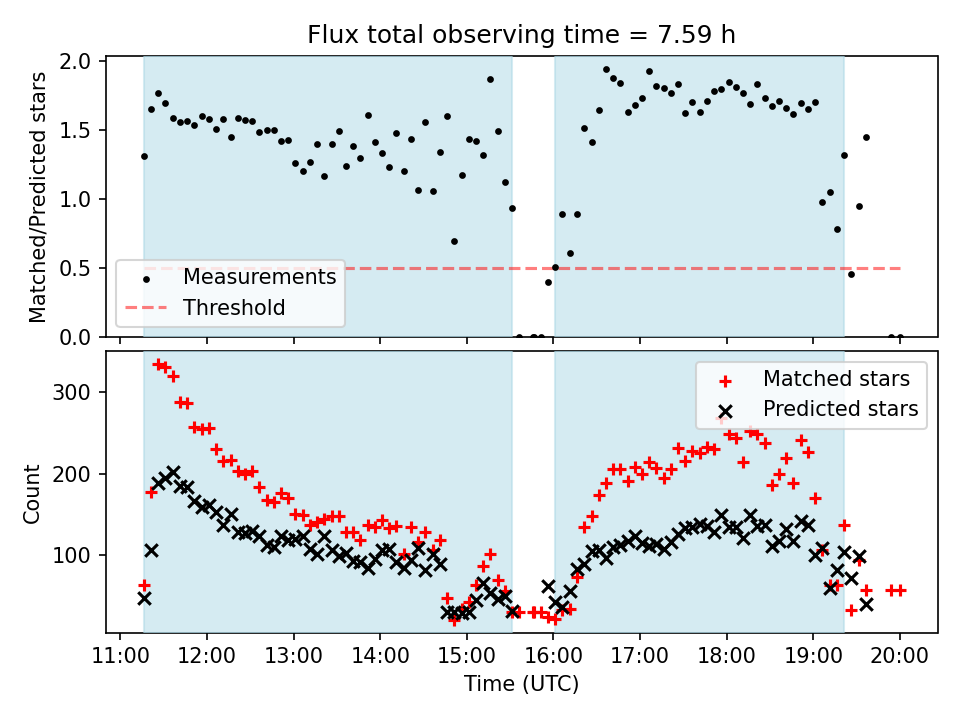 Flux total observing time = 7.59 h

Matched/Predicted stars

2.0
1.5
1.0
0.5
0.0

Measurements
Threshold

Count

300
200
100

Matched stars
Predicted stars

11:00 12:00 13:00 14:00 15:00 16:00 17:00 18:00 19:00 20:00

Time (UTC)